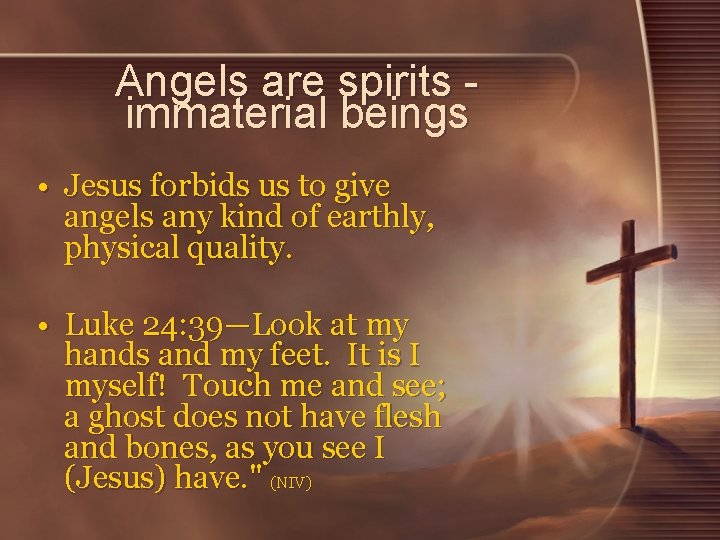 Angels are spirits - immaterial beings

• Jesus forbids us to give angels any kind of earthly, physical quality.

• Luke 24:39—Look at my hands and my feet. It is I myself! Touch me and see; a ghost does not have flesh and bones, as you see I (Jesus) have." (NIV)